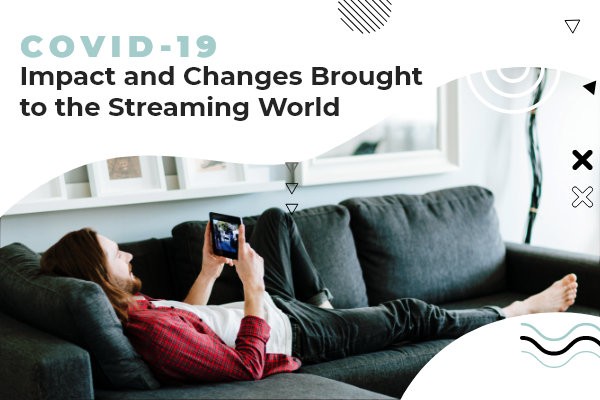 COVID-19
Impact and Changes Brought to the Streaming World